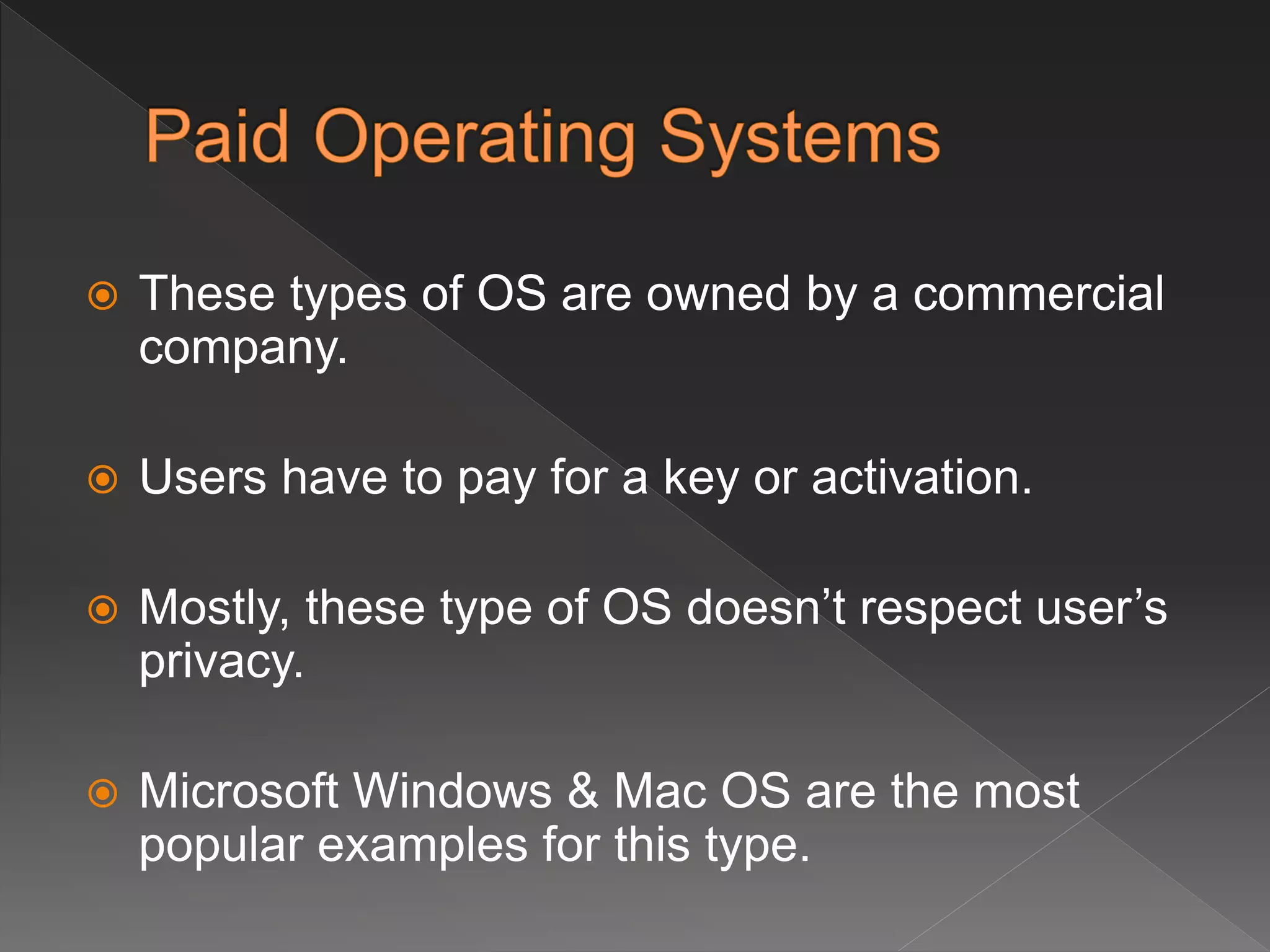 Paid Operating Systems

These types of OS are owned by a commercial company.

Users have to pay for a key or activation.

Mostly, these type of OS doesn’t respect user’s privacy.

Microsoft Windows & Mac OS are the most popular examples for this type.